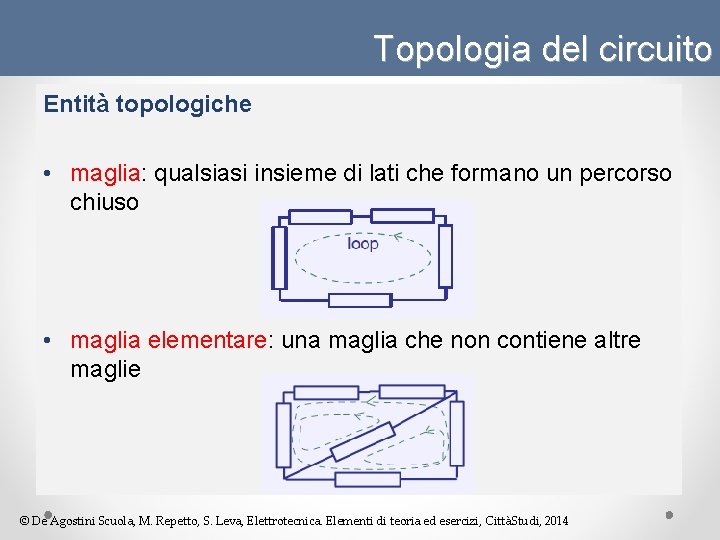 Topologia del circuito

Entità topologiche

• maglia: qualsiasi insieme di lati che formano un percorso chiuso

loop

• maglia elementare: una maglia che non contiene altre maglie

© De Agostini Scuola, M. Repetto, S. Leva, Elettrotecnica. Elementi di teoria ed esercizi, CittàStudi, 2014